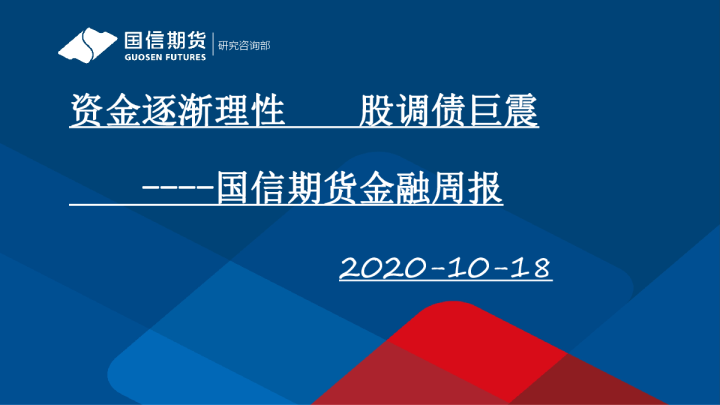 国信期货
GUOSEN FUTURES
研究咨询部

资金逐渐理性　股调债巨震

----国信期货金融周报

2020-10-18